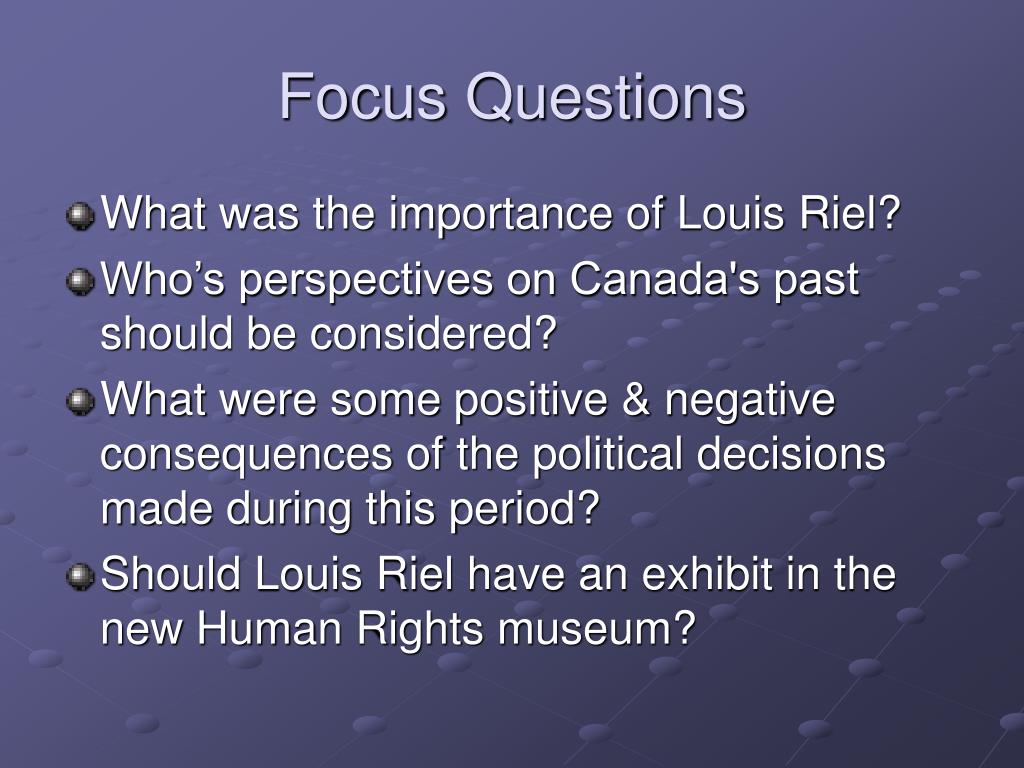 Focus Questions

What was the importance of Louis Riel?

Who’s perspectives on Canada's past should be considered?

What were some positive & negative consequences of the political decisions made during this period?

Should Louis Riel have an exhibit in the new Human Rights museum?